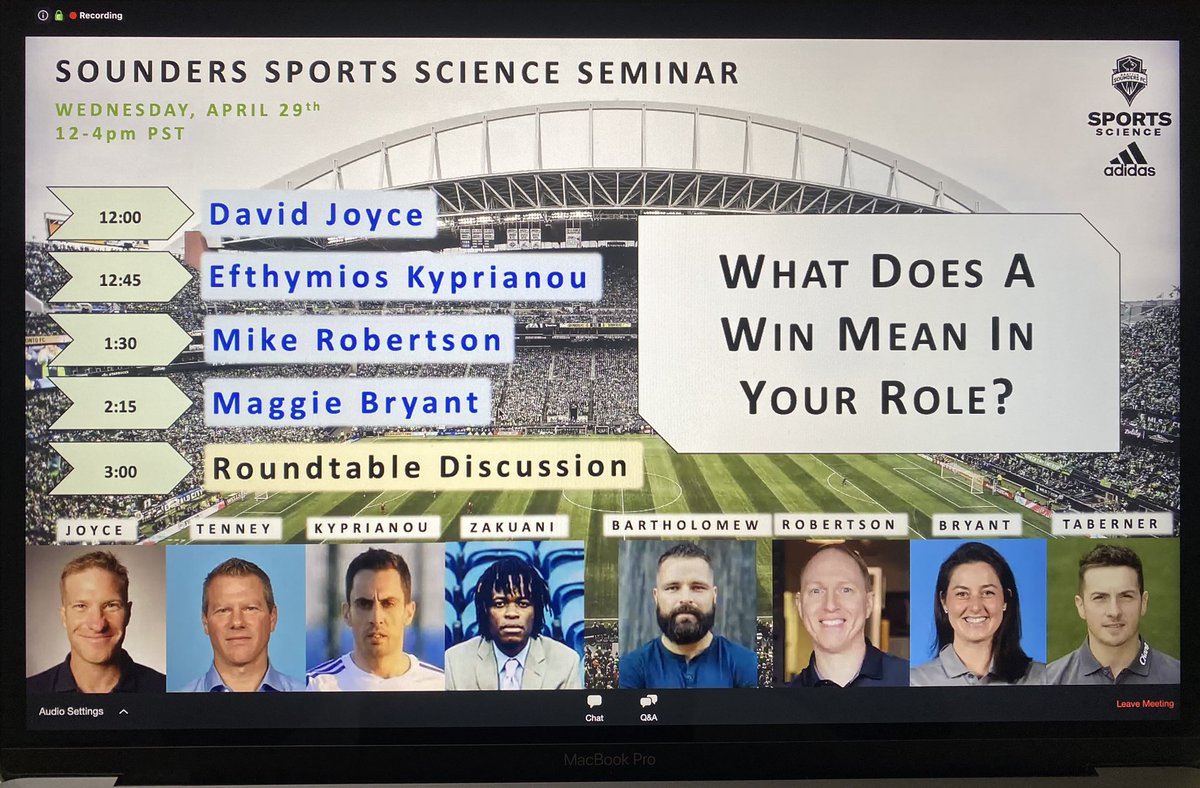 Recording

SOUNDERS SPORTS SCIENCE SEMINAR

WEDNESDAY, APRIL 29th
12-4pm PST

SOUNDERS FC
SPORTS SCIENCE
adidas

12:00 David Joyce
12:45 Efthymios Kyprianou
1:30 Mike Robertson
2:15 Maggie Bryant
3:00 Roundtable Discussion

WHAT DOES A WIN MEAN IN YOUR ROLE?

JOYCE TENNEY KYPRIANOU ZAKUANI BARTHOLOMEW ROBERTSON BRYANT TABERNER

Audio Settings
Chat
Q&A
Leave Meeting

MacBook Pro